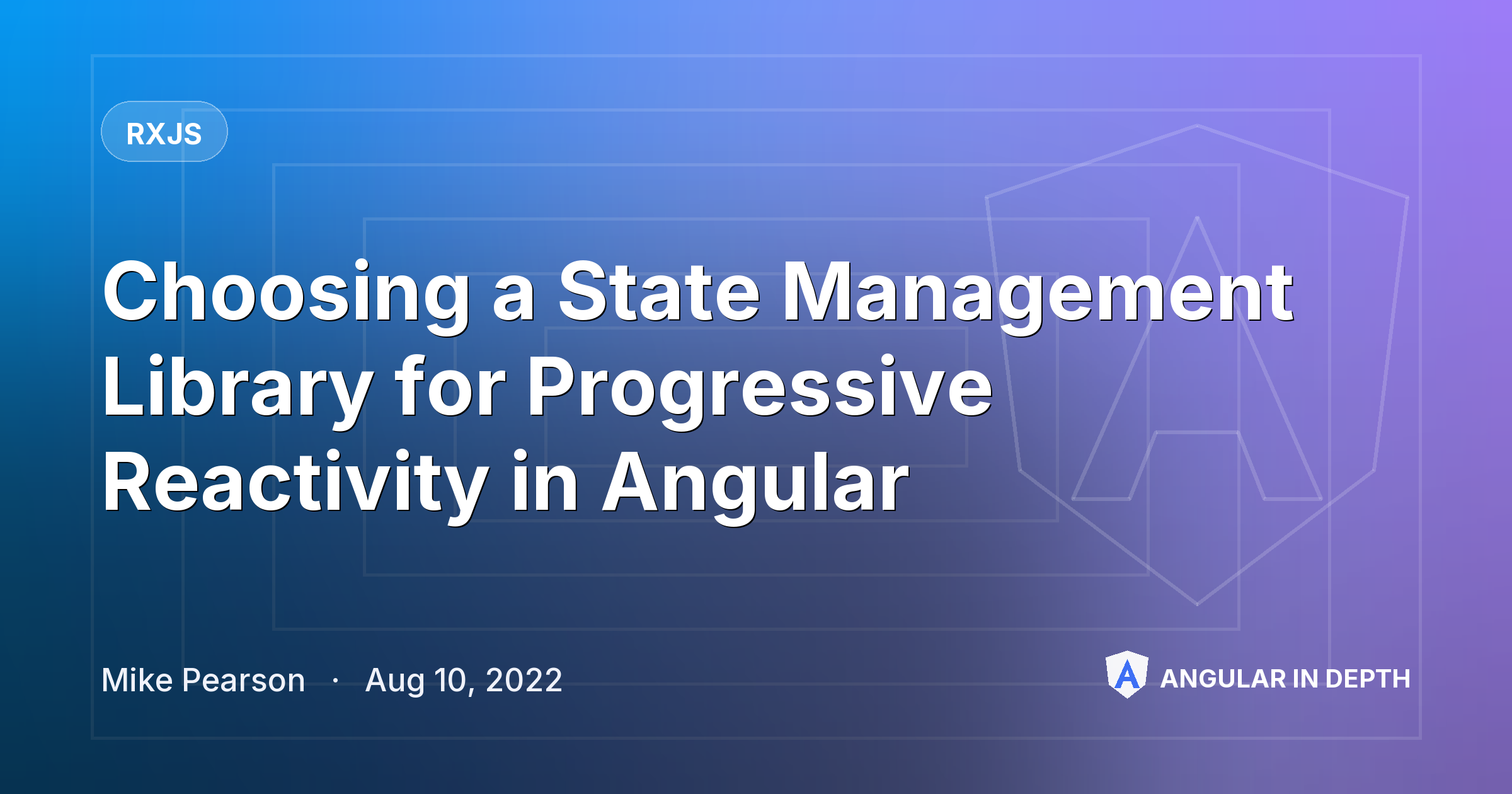 RXJS

Choosing a State Management Library for Progressive Reactivity in Angular

Mike Pearson · Aug 10, 2022

A ANGULAR IN DEPTH